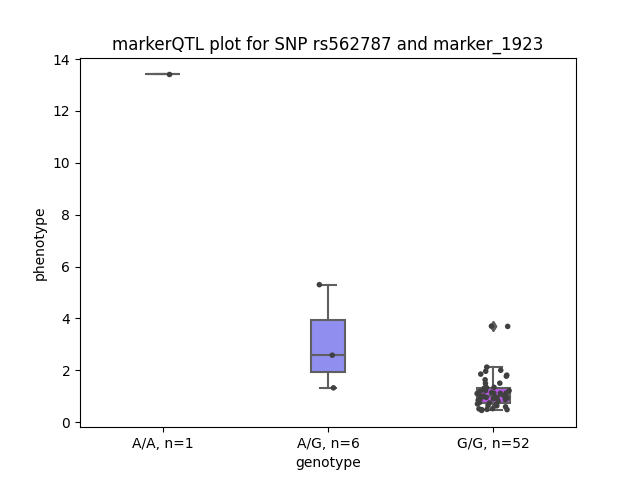 markerQTL plot for SNP rs562787 and marker_1923

phenotype

14
12
10
8
6
4
2
0

A/A, n=1
A/G, n=6
G/G, n=52

genotype